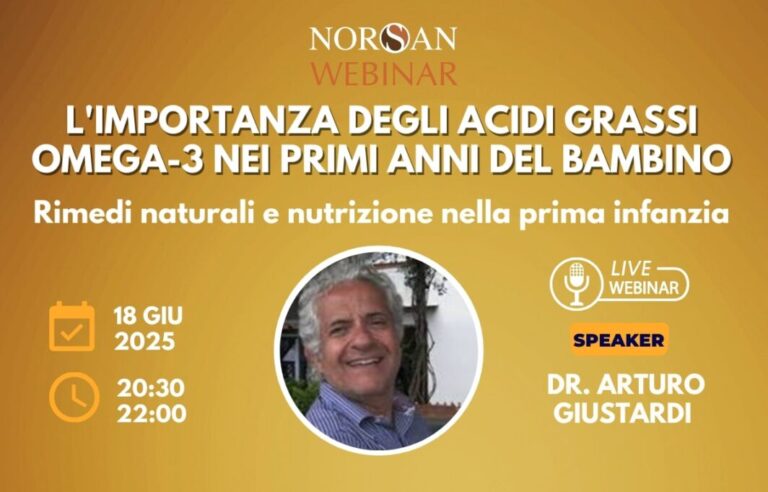 NORSAN
WEBINAR

L'IMPORTANZA DEGLI ACIDI GRASSI OMEGA-3 NEI PRIMI ANNI DEL BAMBINO

Rimedi naturali e nutrizione nella prima infanzia

18 GIU
2025

20:30
22:00

LIVE
WEBINAR

SPEAKER

DR. ARTURO
GIUSTARDI